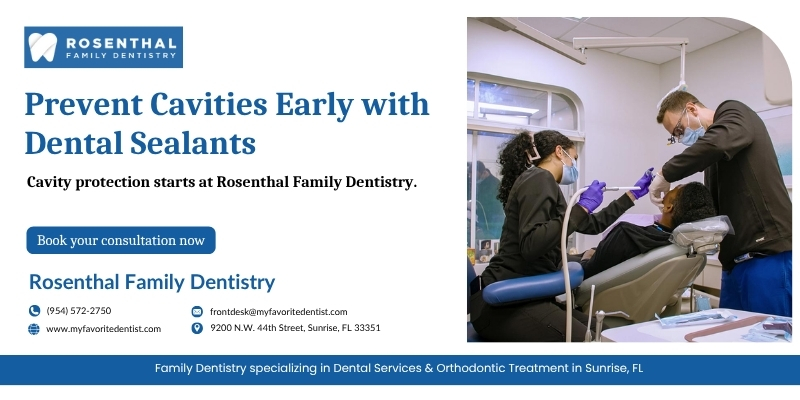 ROSENTHAL
FAMILY DENTISTRY

Prevent Cavities Early with Dental Sealants

Cavity protection starts at Rosenthal Family Dentistry.

Book your consultation now

Rosenthal Family Dentistry

(954) 572-2750

www.myfavoritedentist.com

frontdesk@myfavoritedentist.com

9200 N.W. 44th Street, Sunrise, FL 33351

Family Dentistry specializing in Dental Services & Orthodontic Treatment in Sunrise, FL